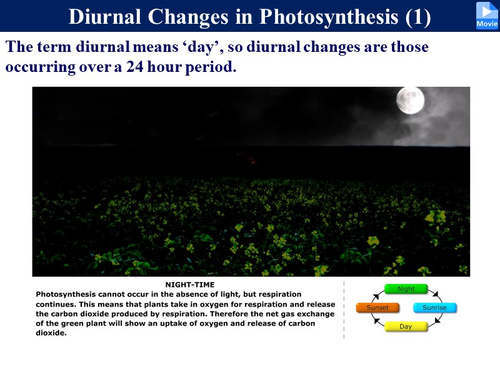 Diurnal Changes in Photosynthesis (1)

Movie

The term diurnal means ‘day’, so diurnal changes are those occurring over a 24 hour period.

NIGHT-TIME

Photosynthesis cannot occur in the absence of light, but respiration continues. This means that plants take in oxygen for respiration and release the carbon dioxide produced by respiration. Therefore the net gas exchange of the green plant will show an uptake of oxygen and release of carbon dioxide.

Night
Sunset
Sunrise
Day